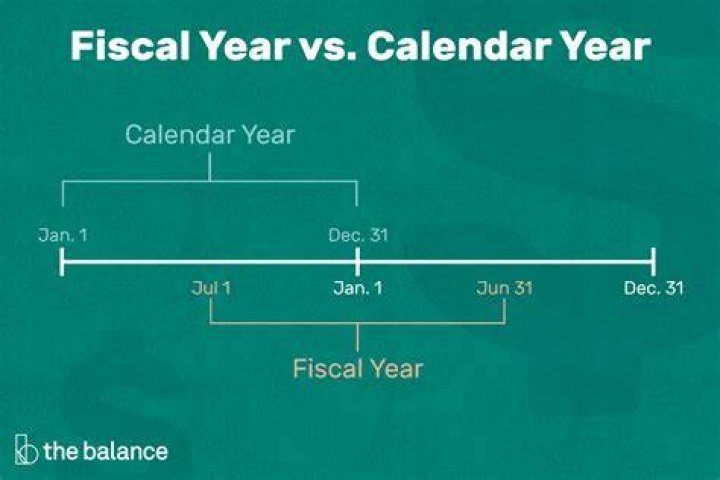 Fiscal Year vs. Calendar Year

Calendar Year

Jan. 1

Dec. 31

Jul 1

Jan. 1

Jun 31

Dec. 31

Fiscal Year

the balance